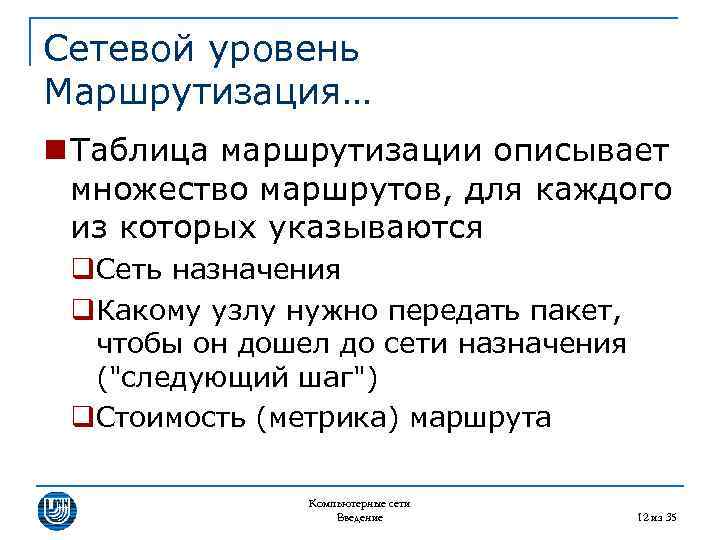 Сетевой уровень
Маршрутизация…

Таблица маршрутизации описывает множество маршрутов, для каждого из которых указываются

Сеть назначения

Какому узлу нужно передать пакет, чтобы он дошел до сети назначения ("следующий шаг")

Стоимость (метрика) маршрута

Компьютерные сети
Введение

12 из 35